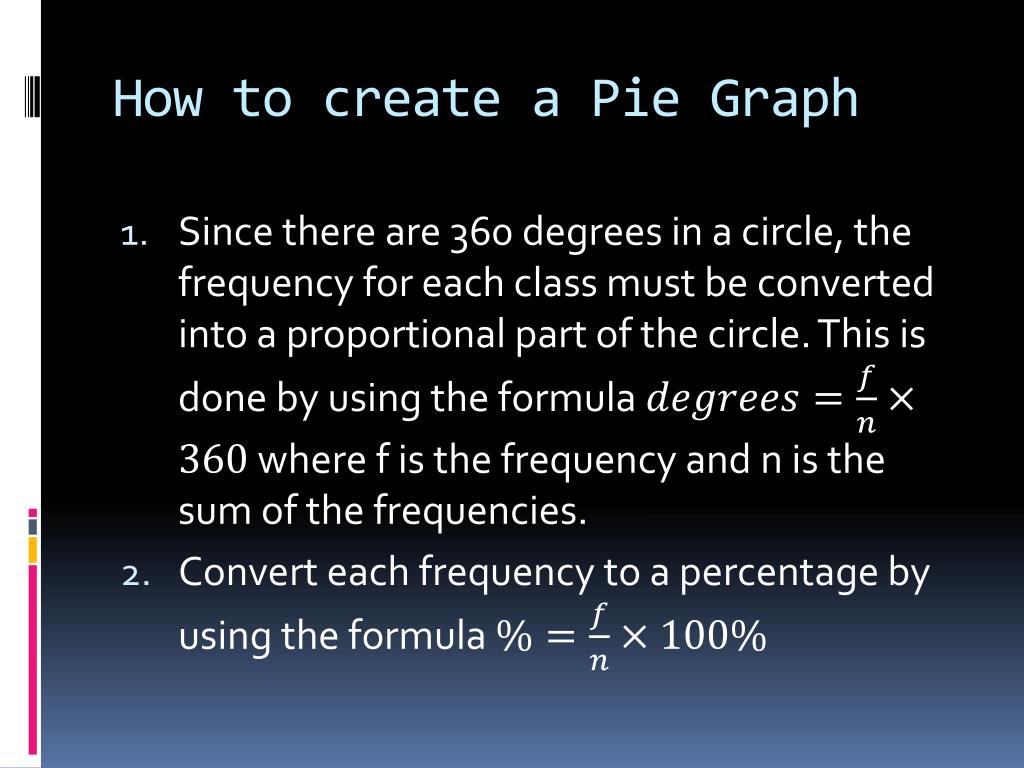 How to create a Pie Graph

1. Since there are 360 degrees in a circle, the frequency for each class must be converted into a proportional part of the circle. This is done by using the formula $degrees = \frac{f}{n} \times 360$ where f is the frequency and n is the sum of the frequencies.
2. Convert each frequency to a percentage by using the formula $\% = \frac{f}{n} \times 100\%$